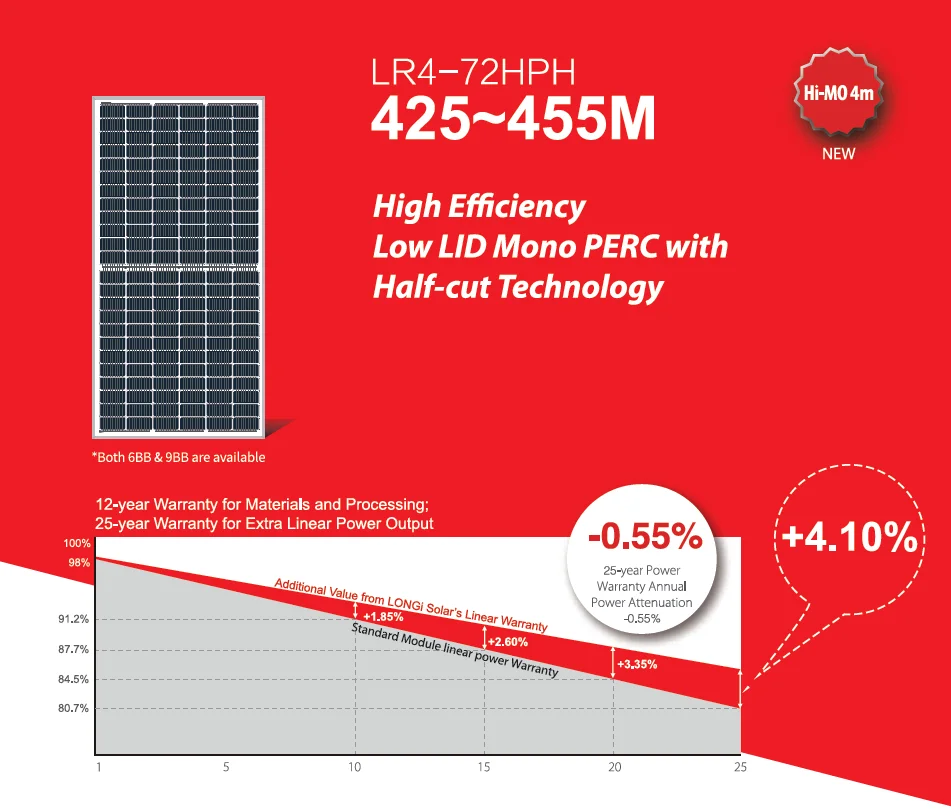 LR4-72HPH
425~455M

Hi-MO 4m
NEW

High Efficiency
Low LID Mono PERC with
Half-cut Technology

*Both 6BB & 9BB are available

12-year Warranty for Materials and Processing;
25-year Warranty for Extra Linear Power Output

-0.55%
25-year Power Warranty Annual Power Attenuation -0.55%

+4.10%

100%
98%
91.2%
87.7%
84.5%
80.7%

Additional Value from LONGi Solar's Linear Warranty
Standard Module linear power Warranty
+1.85%
+2.60%
+3.35%

1
5
10
15
20
25